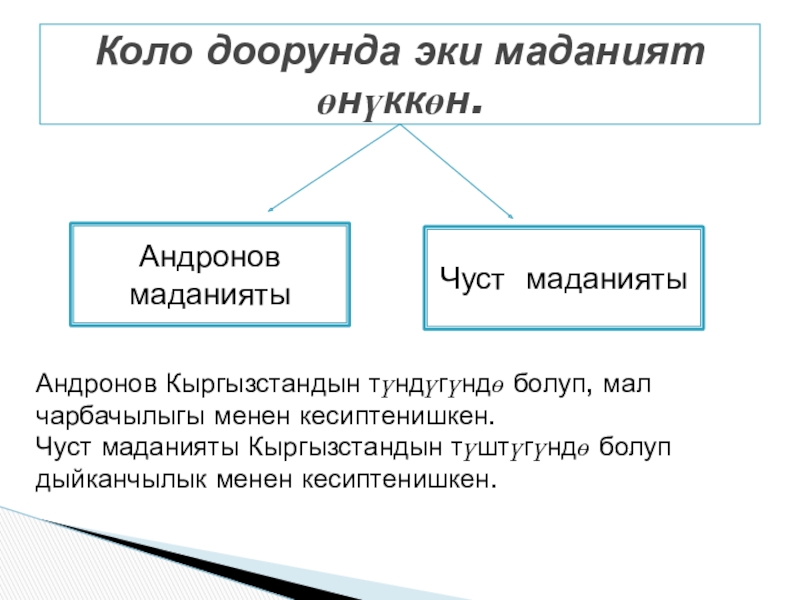 Коло доорунда эки маданият өнүккөн.

Андронов маданияты

Чуст маданияты

Андронов Кыргызстандын түндүгүндө болуп, мал чарбачылыгы менен кесиптенишкен.
Чуст маданияты Кыргызстандын түштүгүндө болуп дыйканчылык менен кесиптенишкен.